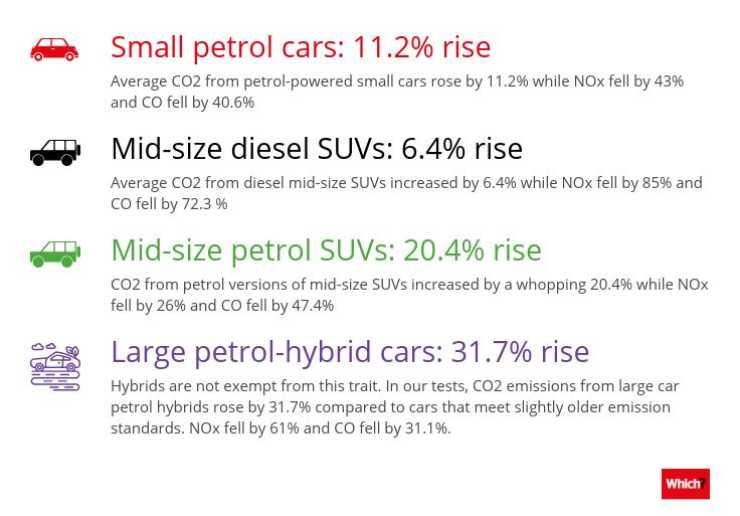 Small petrol cars: 11.2% rise

Average CO2 from petrol-powered small cars rose by 11.2% while NOx fell by 43% and CO fell by 40.6%

Mid-size diesel SUVs: 6.4% rise

Average CO2 from diesel mid-size SUVs increased by 6.4% while NOx fell by 85% and CO fell by 72.3 %

Mid-size petrol SUVs: 20.4% rise

CO2 from petrol versions of mid-size SUVs increased by a whopping 20.4% while NOx fell by 26% and CO fell by 47.4%

Large petrol-hybrid cars: 31.7% rise

Hybrids are not exempt from this trait. In our tests, CO2 emissions from large car petrol hybrids rose by 31.7% compared to cars that meet slightly older emission standards. NOx fell by 61% and CO fell by 31.1%.

Which?